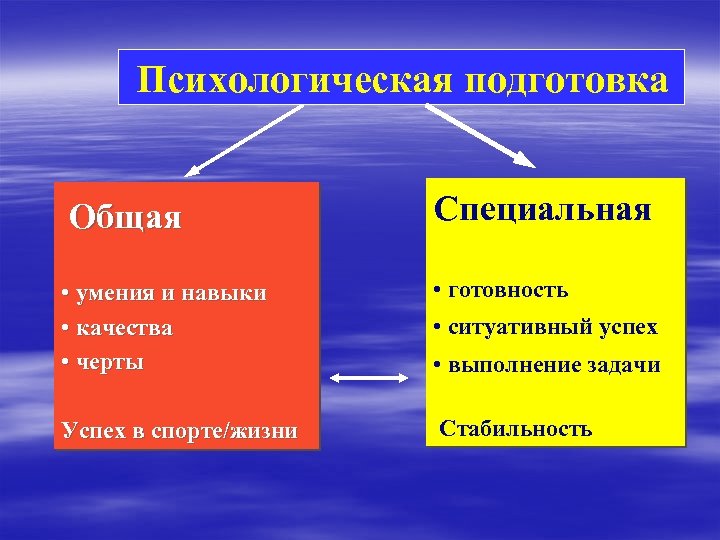 Психологическая подготовка

Общая

• умения и навыки
• качества
• черты

Успех в спорте/жизни

Специальная

• готовность
• ситуативный успех
• выполнение задачи

Стабильность